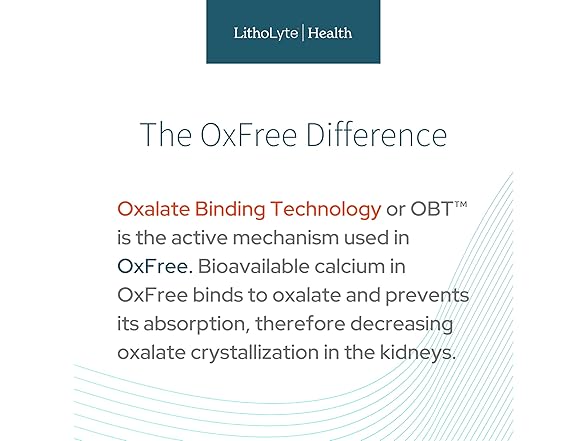 LithoLyte | Health

The OxFree Difference

Oxalate Binding Technology or OBT™ is the active mechanism used in OxFree. Bioavailable calcium in OxFree binds to oxalate and prevents its absorption, therefore decreasing oxalate crystallization in the kidneys.